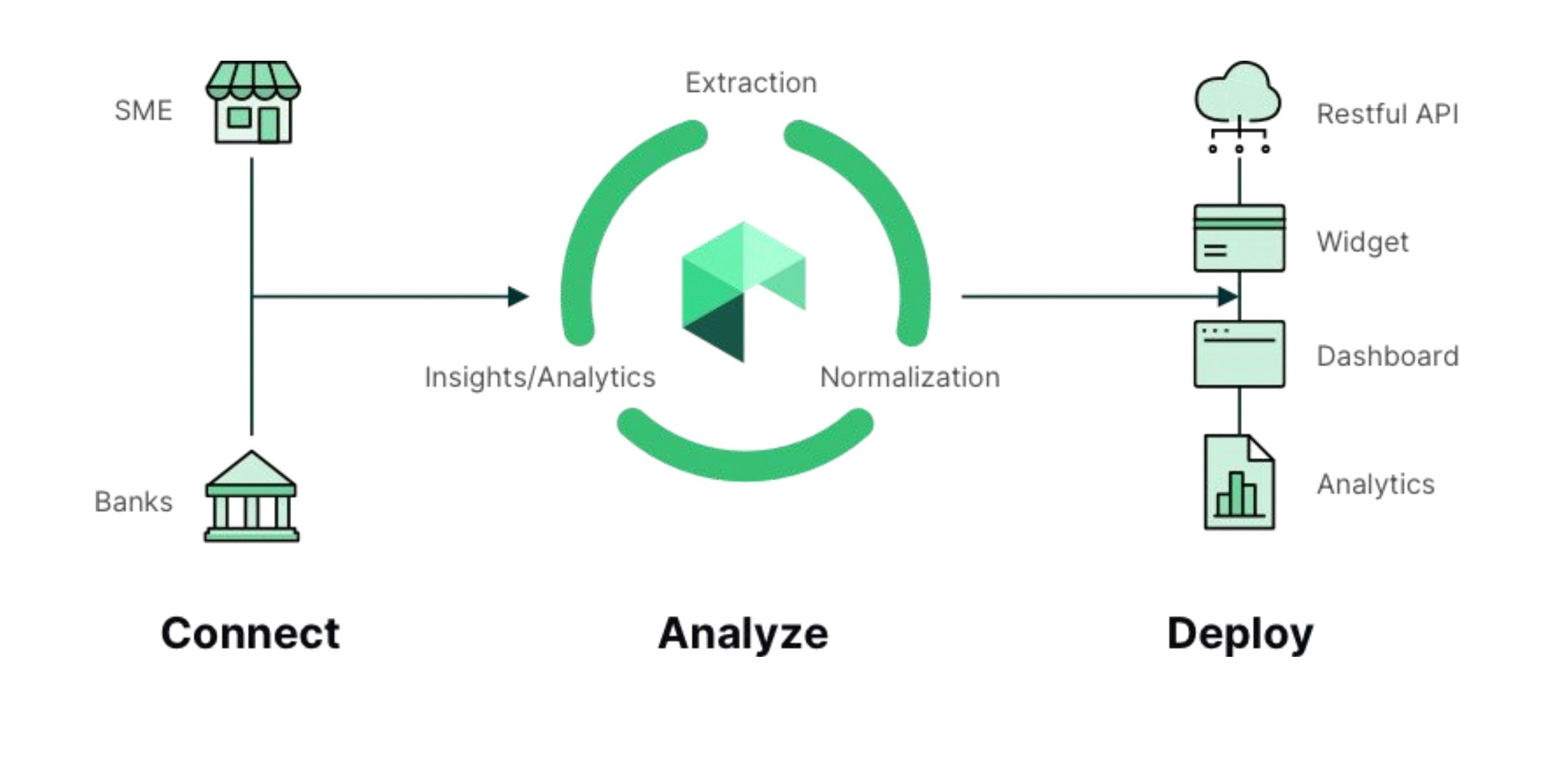 SME

Banks

Extraction

Insights/Analytics

Normalization

Restful API

Widget

Dashboard

Analytics

Connect

Analyze

Deploy